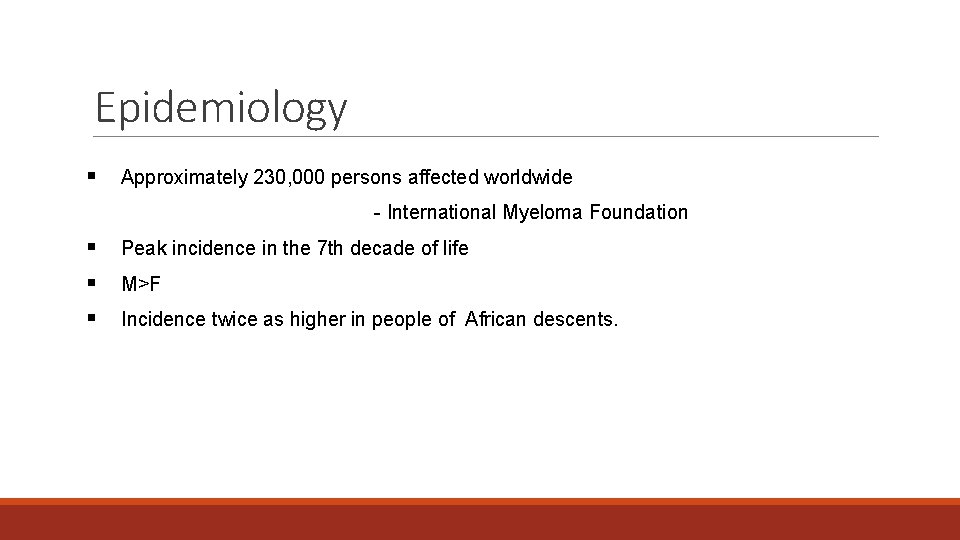 Epidemiology

▪ Approximately 230,000 persons affected worldwide

- International Myeloma Foundation

▪ Peak incidence in the 7th decade of life

▪ M>F

▪ Incidence twice as higher in people of African descents.